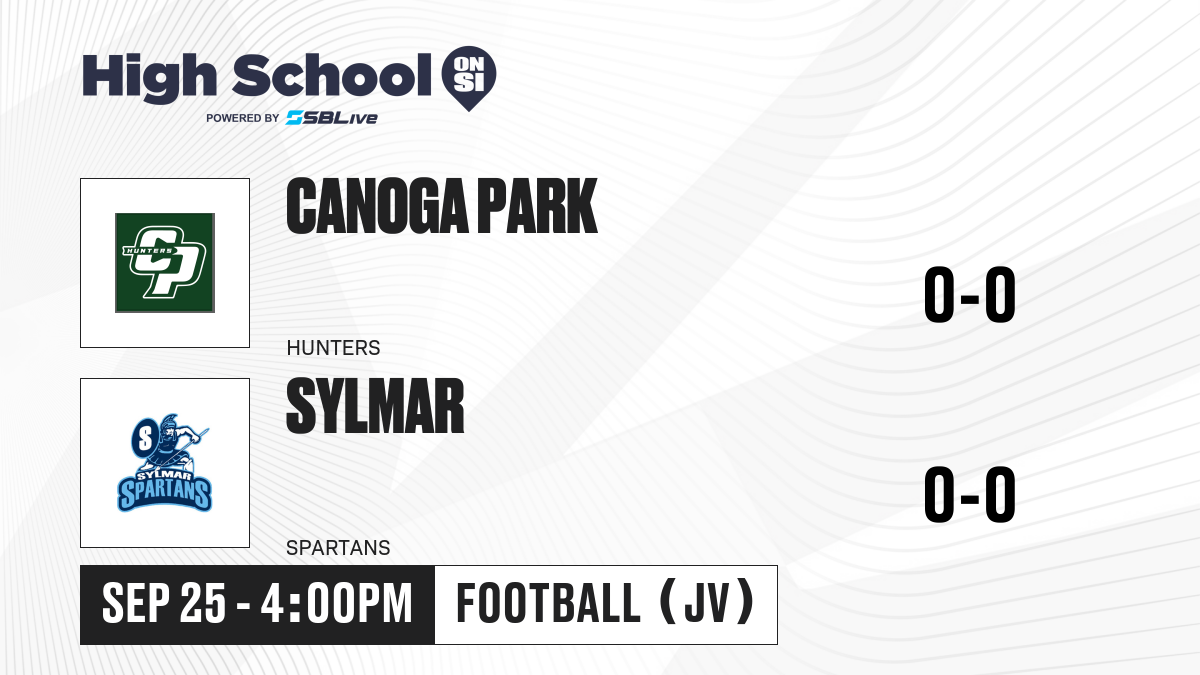 High School ON SI
POWERED BY SBLive

HUNTERS CP

CANOGA PARK

0-0

HUNTERS

S SYLMAR SPARTANS

SYLMAR

0-0

SPARTANS

SEP 25 - 4:00PM

FOOTBALL (JV)